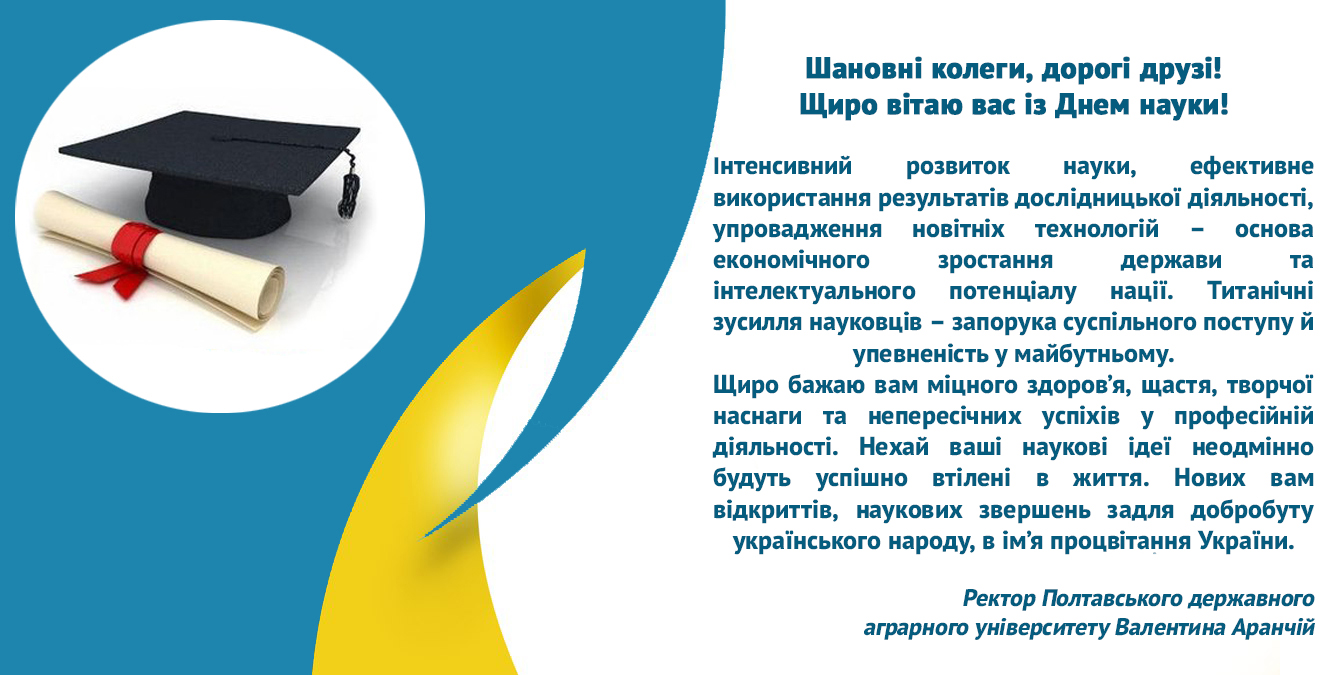 Шановні колеги, дорогі друзі!
Щиро вітаю вас із Днем науки!

Інтенсивний розвиток науки, ефективне використання результатів дослідницької діяльності, упровадження новітніх технологій – основа економічного зростання держави та інтелектуального потенціалу нації. Титанічні зусилля науковців – запорука суспільного поступу й упевненість у майбутньому.
Щиро бажаю вам міцного здоров’я, щастя, творчої наснаги та непересічних успіхів у професійній діяльності. Нехай ваші наукові ідеї неодмінно будуть успішно втілені в життя. Нових вам відкриттів, наукових звершень задля добробуту українського народу, в ім’я процвітання України.

Ректор Полтавського державного аграрного університету Валентина Аранчій